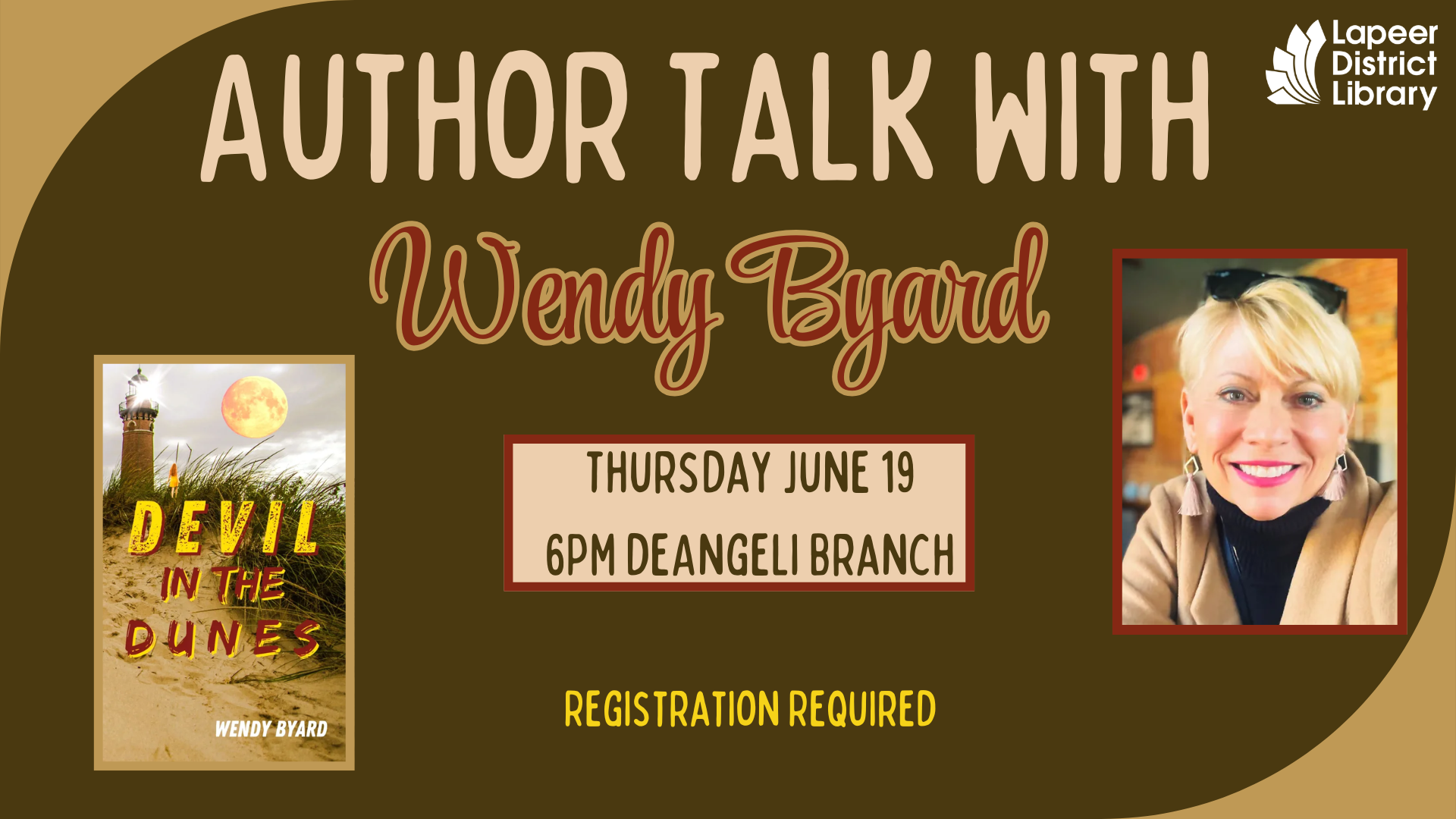 AUTHOR TALK WITH

Lapeer District Library

Wendy Byard

DEVIL IN THE DUNES

WENDY BYARD

THURSDAY JUNE 19
6PM DEANGELI BRANCH

REGISTRATION REQUIRED